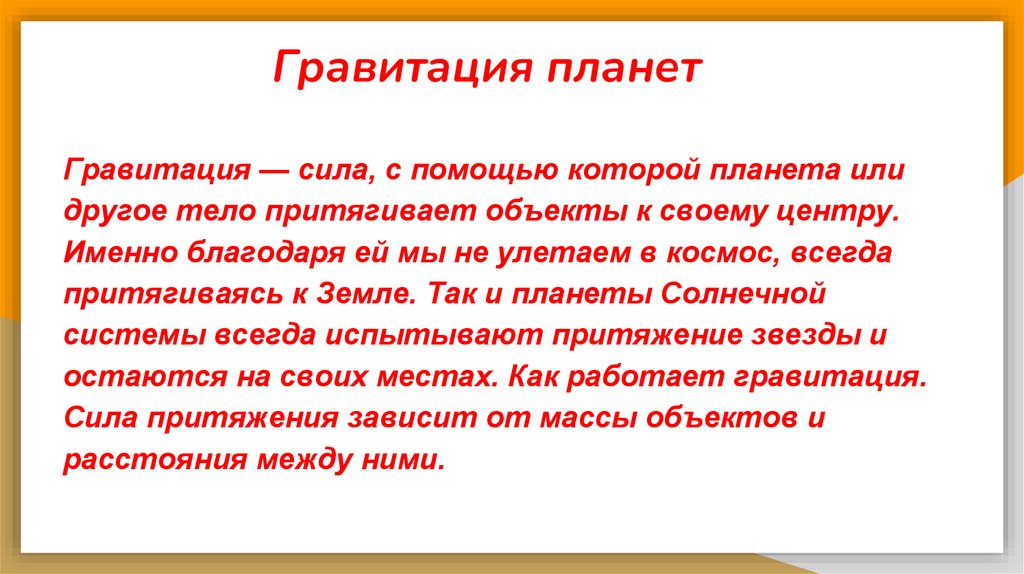 Гравитация планет

Гравитация — сила, с помощью которой планета или другое тело притягивает объекты к своему центру. Именно благодаря ей мы не улетаем в космос, всегда притягиваясь к Земле. Так и планеты Солнечной системы всегда испытывают притяжение звезды и остаются на своих местах. Как работает гравитация. Сила притяжения зависит от массы объектов и расстояния между ними.